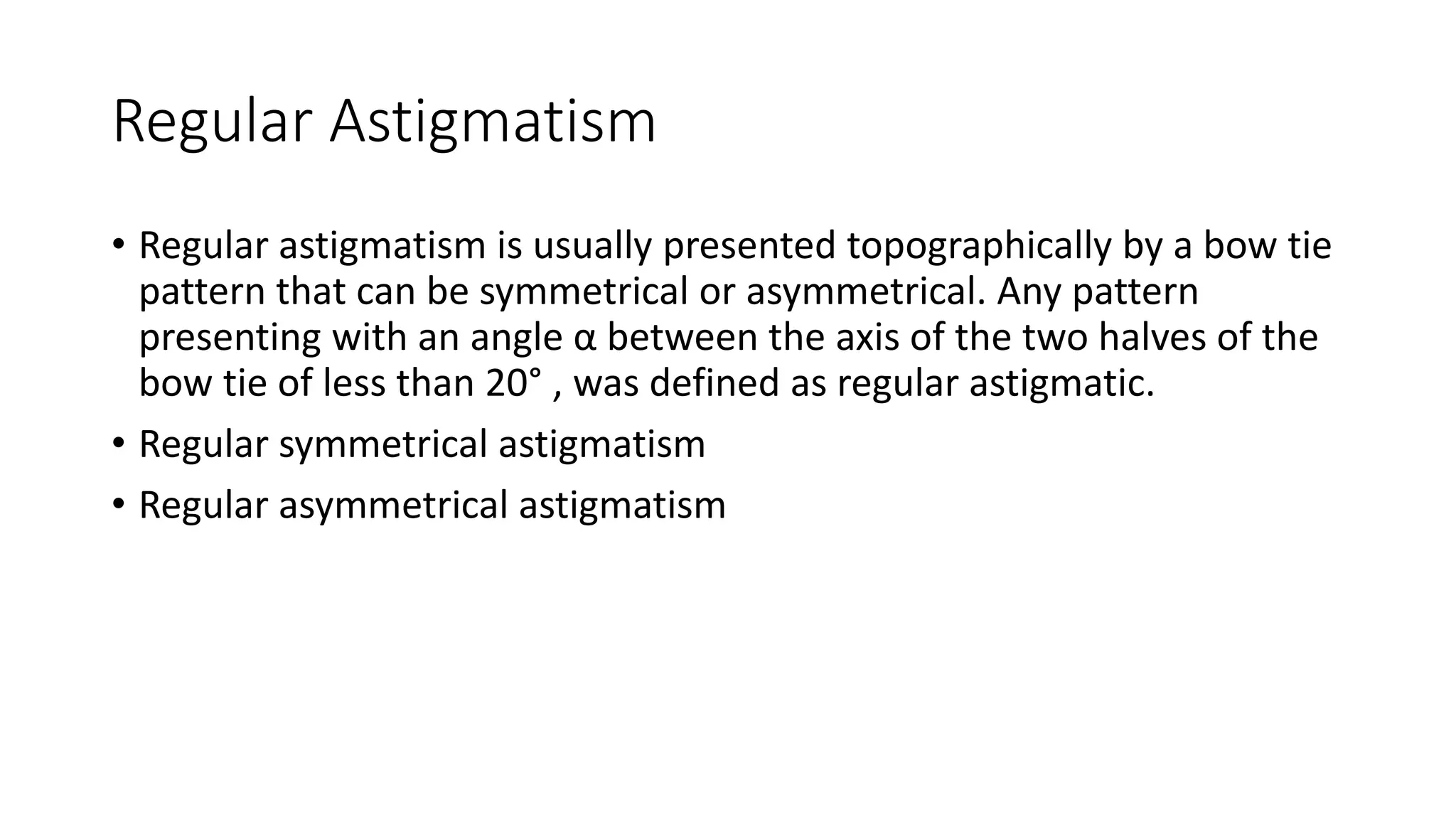 Regular Astigmatism

• Regular astigmatism is usually presented topographically by a bow tie pattern that can be symmetrical or asymmetrical. Any pattern presenting with an angle α between the axis of the two halves of the bow tie of less than 20° , was defined as regular astigmatic.

• Regular symmetrical astigmatism

• Regular asymmetrical astigmatism